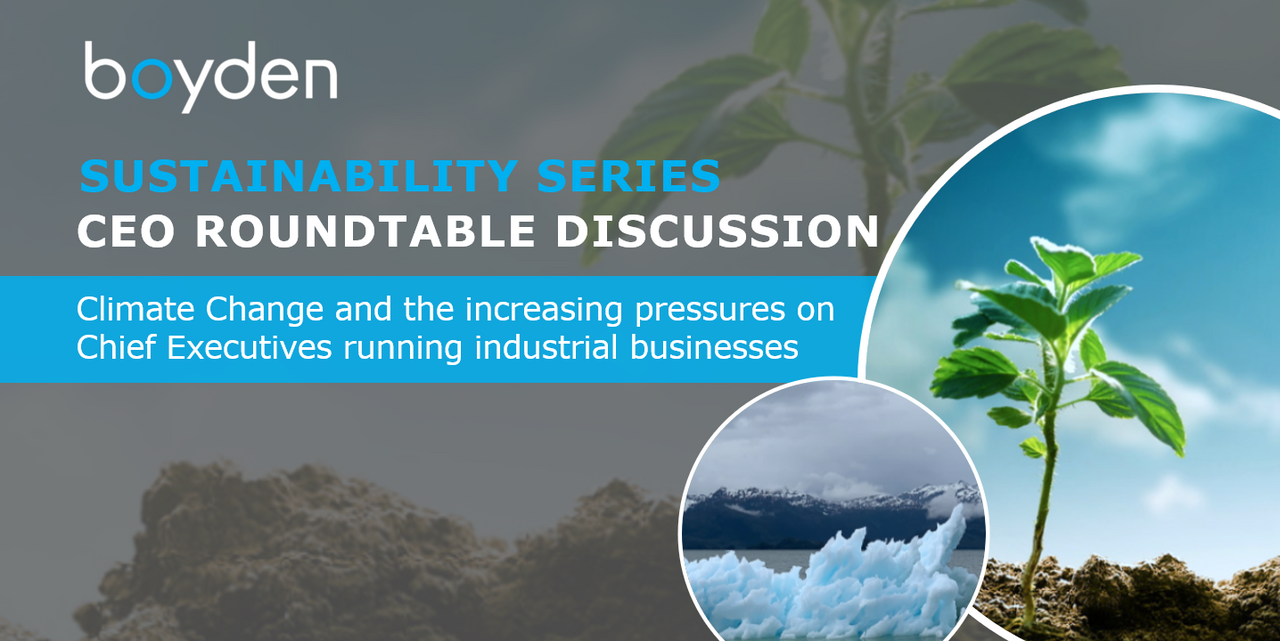 boyden

SUSTAINABILITY SERIES
CEO ROUNDTABLE DISCUSSION

Climate Change and the increasing pressures on Chief Executives running industrial businesses